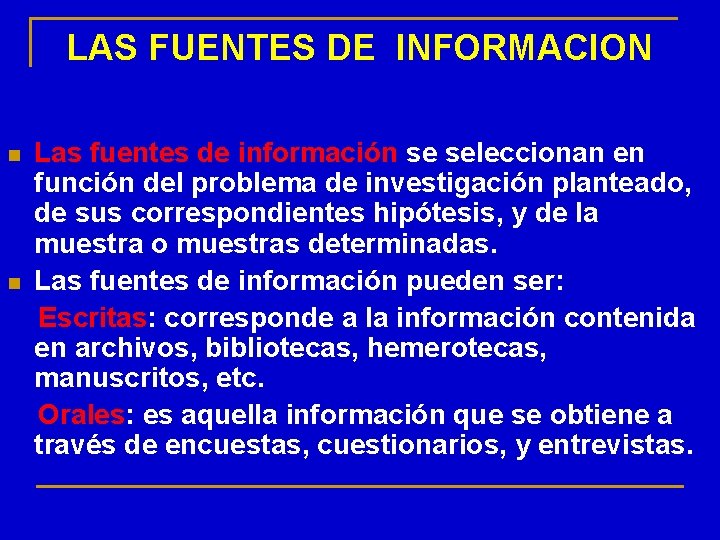 LAS FUENTES DE INFORMACION

Las fuentes de información se seleccionan en función del problema de investigación planteado, de sus correspondientes hipótesis, y de la muestra o muestras determinadas.

Las fuentes de información pueden ser:

Escritas: corresponde a la información contenida en archivos, bibliotecas, hemerotecas, manuscritos, etc.

Orales: es aquella información que se obtiene a través de encuestas, cuestionarios, y entrevistas.